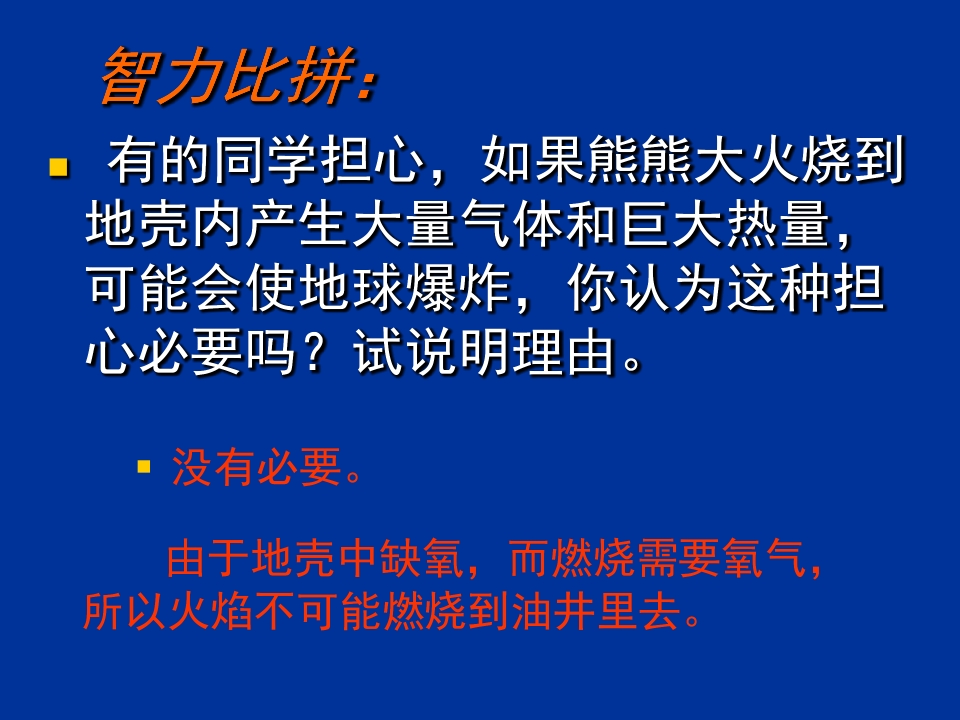 智力比拼：

• 有的同学担心，如果熊熊大火烧到地壳内产生大量气体和巨大热量，可能会使地球爆炸，你认为这种担心必要吗？试说明理由。

• 没有必要。

由于地壳中缺氧，而燃烧需要氧气，所以火焰不可能燃烧到油井里去。